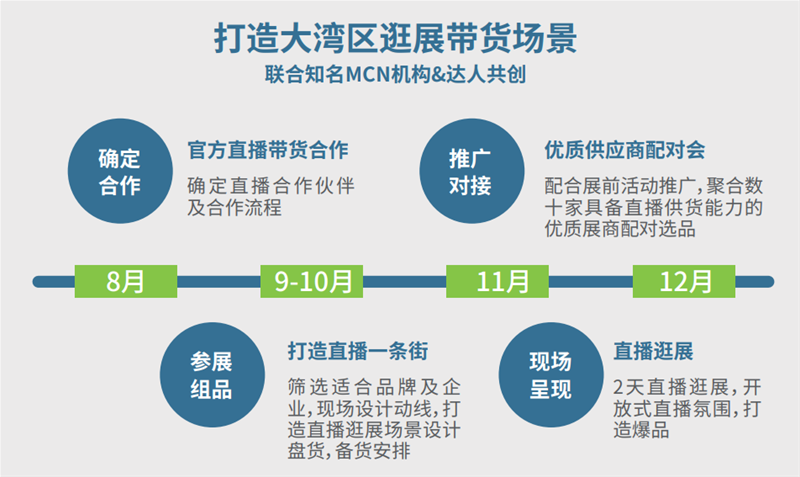 打造大湾区逛展带货场景
联合知名MCN机构&达人共创

确定合作

官方直播带货合作

确定直播合作伙伴及合作流程

推广对接

优质供应商配对会

配合展前活动推广，聚合数十家具备直播供货能力的优质展商配对选品

8月

9-10月

11月

12月

参展组品

打造直播一条街

筛选适合品牌及企业，现场设计动线，打造直播逛展场景设计盘货，备货安排

现场呈现

直播逛展

2天直播逛展，开放式直播氛围，打造爆品